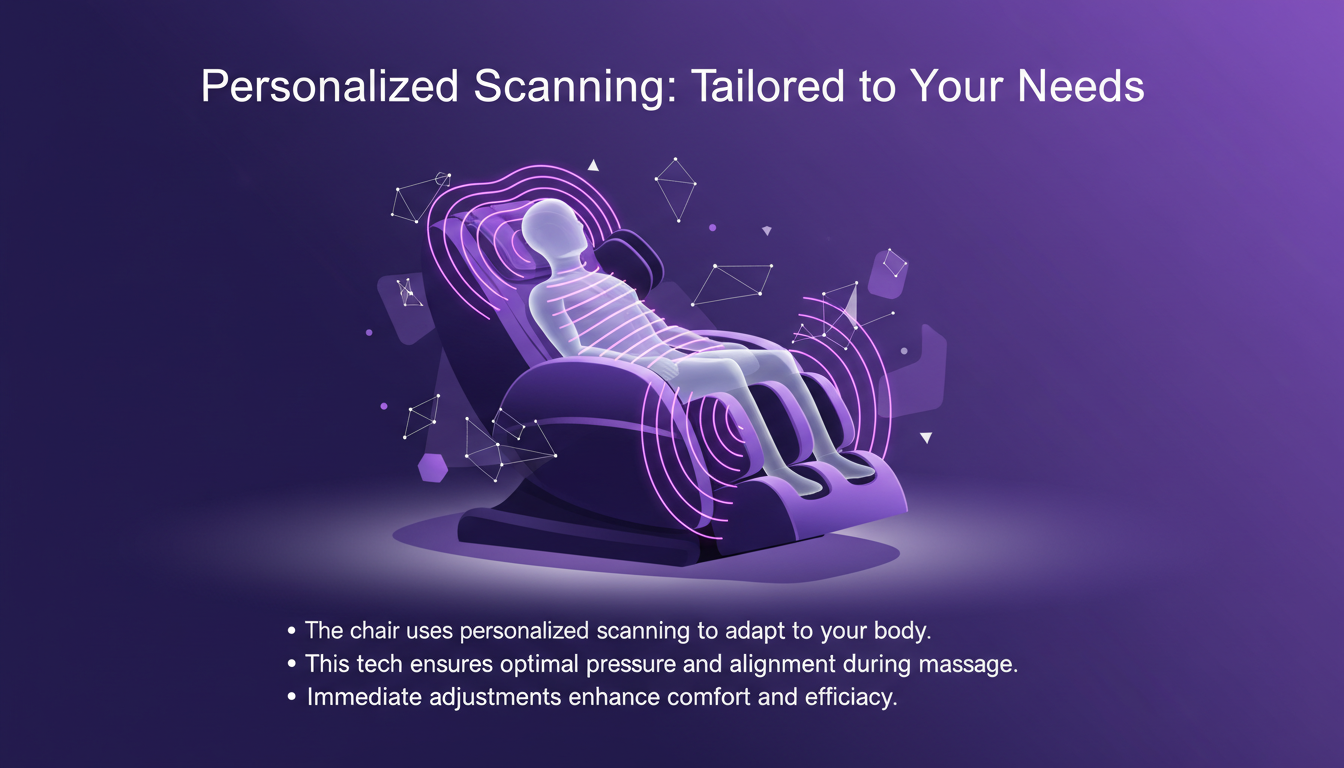 Personalized Scanning: Tailored to Your Needs

• The chair uses personalized scanning to adapt to your body.
• This tech ensures optimal pressure and alignment during massage.
• Immediate adjustments enhance comfort and efficiacy.